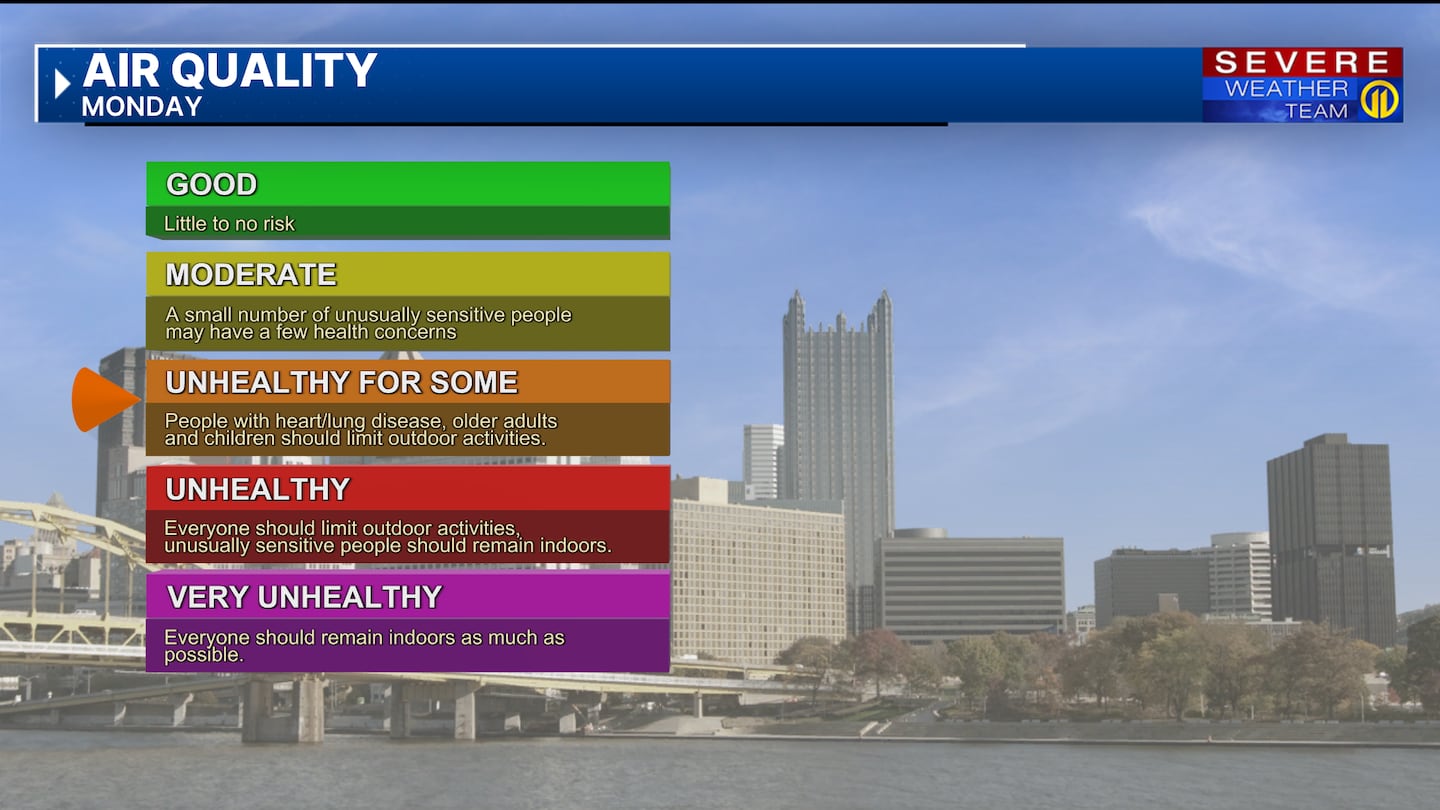 AIR QUALITY
MONDAY

SEVERE
WEATHER
TEAM
11

GOOD
Little to no risk

MODERATE
A small number of unusually sensitive people may have a few health concerns

UNHEALTHY FOR SOME
People with heart/lung disease, older adults and children should limit outdoor activities.

UNHEALTHY
Everyone should limit outdoor activities, unusually sensitive people should remain indoors.

VERY UNHEALTHY
Everyone should remain indoors as much as possible.